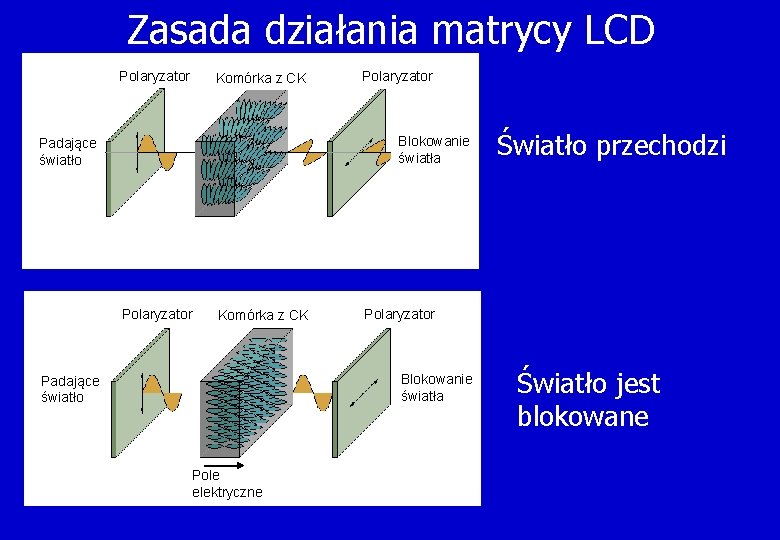 Zasada działania matrycy LCD

Polaryzator
Komórka z CK
Polaryzator
Padające światło
Blokowanie światła

Światło przechodzi

Polaryzator
Komórka z CK
Polaryzator
Padające światło
Blokowanie światła
Pole elektryczne

Światło jest blokowane